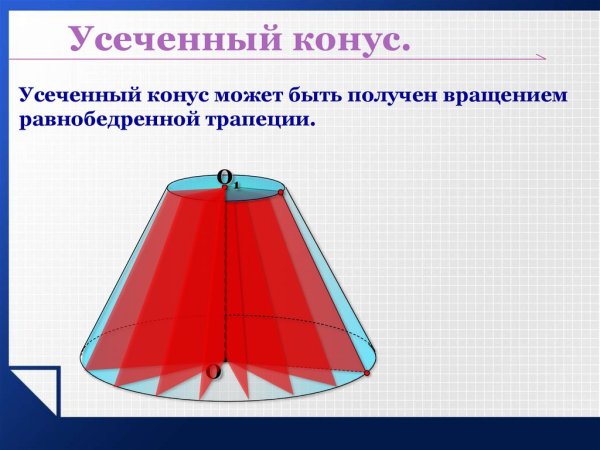 Усеченный конус.

Усеченный конус может быть получен вращением равнобедренной трапеции.

$O_1$

O